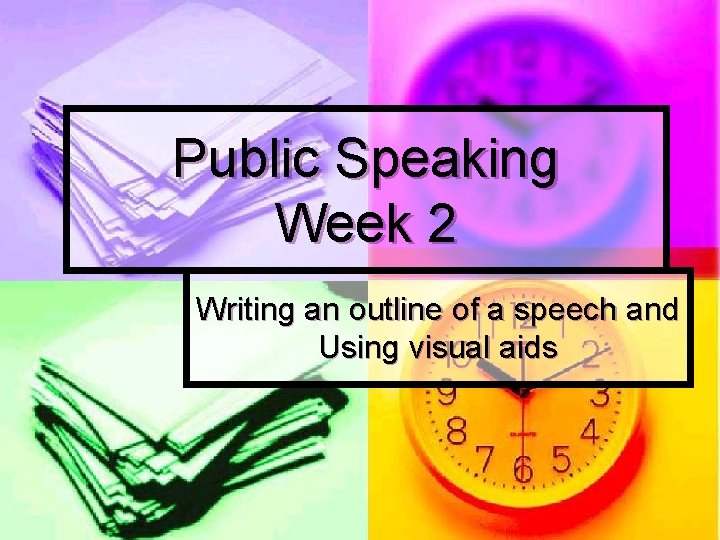 Public Speaking
Week 2

Writing an outline of a speech and Using visual aids